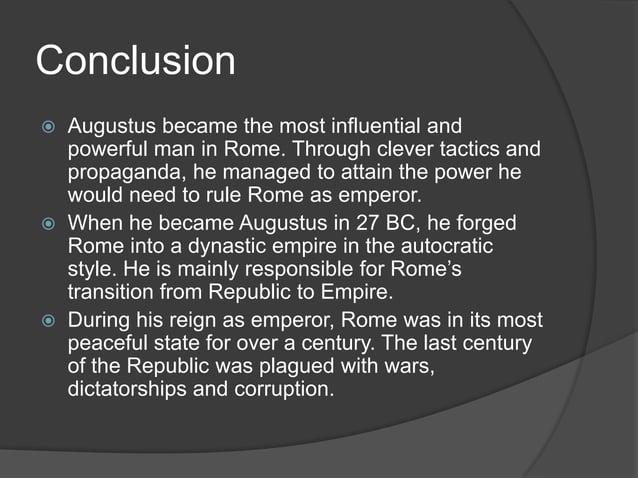 Conclusion

Augustus became the most influential and powerful man in Rome. Through clever tactics and propaganda, he managed to attain the power he would need to rule Rome as emperor.

When he became Augustus in 27 BC, he forged Rome into a dynastic empire in the autocratic style. He is mainly responsible for Rome's transition from Republic to Empire.

During his reign as emperor, Rome was in its most peaceful state for over a century. The last century of the Republic was plagued with wars, dictatorships and corruption.